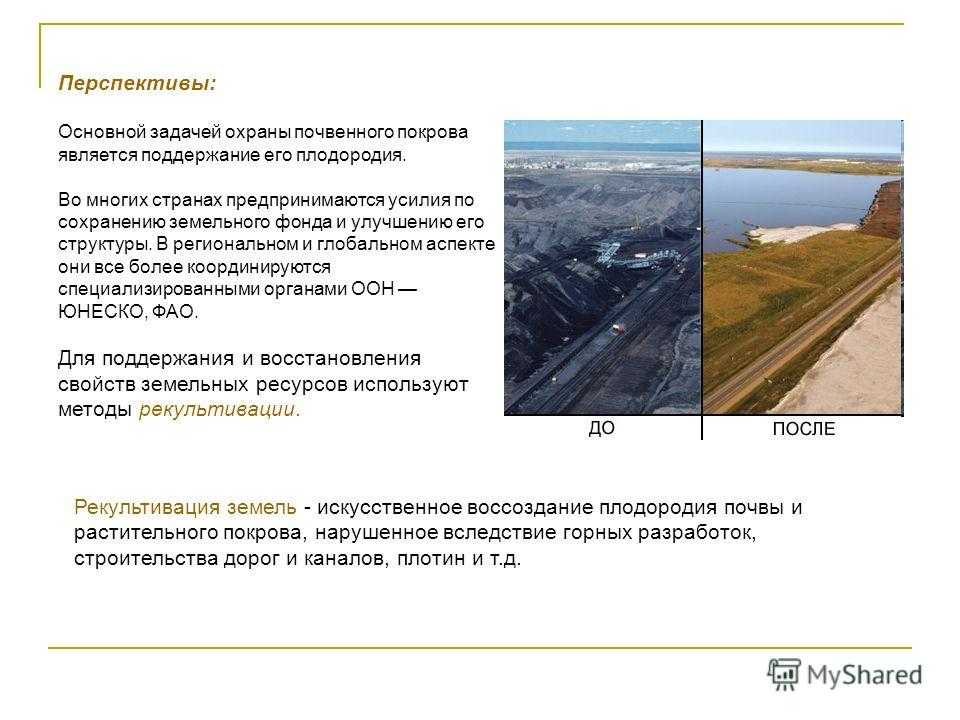 Перспективы:

Основной задачей охраны почвенного покрова является поддержание его плодородия.

Во многих странах предпринимаются усилия по сохранению земельного фонда и улучшению его структуры. В региональном и глобальном аспекте они все более координируются специализированными органами ООН — ЮНЕСКО, ФАО.

Для поддержания и восстановления свойств земельных ресурсов используют методы рекультивации.

ДО

ПОСЛЕ

Рекультивация земель - искусственное воссоздание плодородия почвы и растительного покрова, нарушенное вследствие горных разработок, строительства дорог и каналов, плотин и т.д.

MyShared